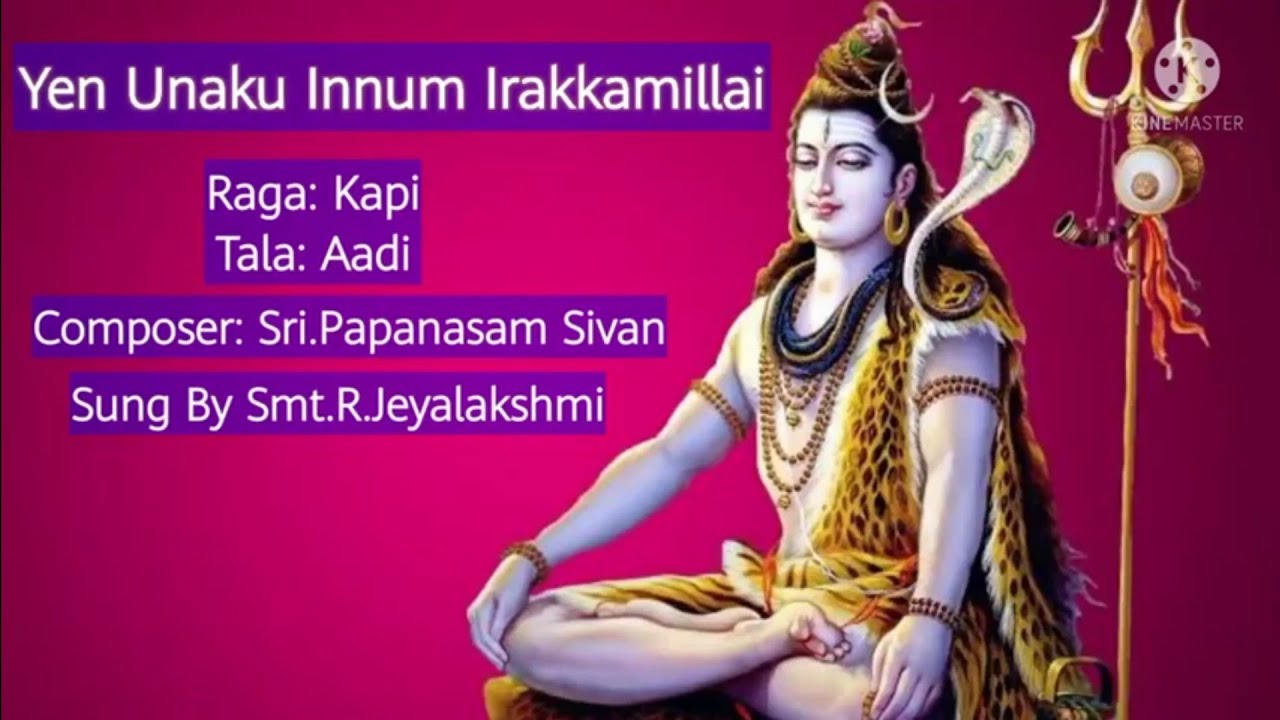 Yen Unaku Innum Irakkamillai

Raga: Kapi
Tala: Aadi

Composer: Sri.Papanasam Sivan

Sung By Smt.R.Jeyalakshmi

KINEMASTER